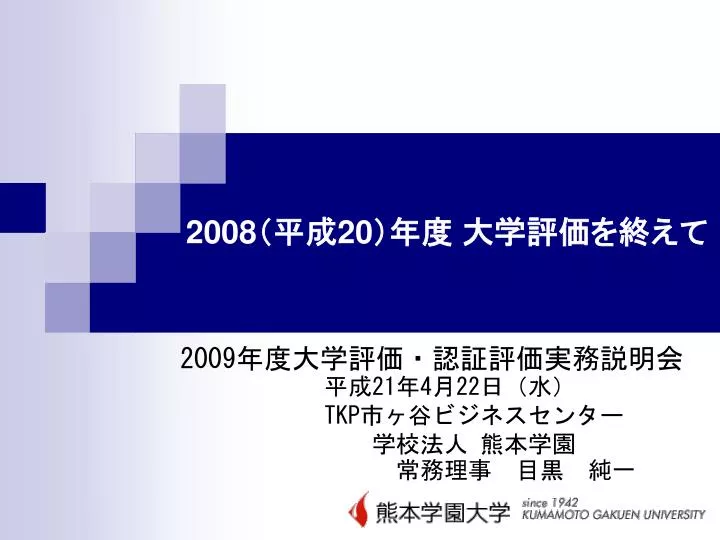 2008(平成20)年度 大学評価を終えて

2009年度大学評価・認証評価実務説明会
平成21年4月22日（水）
TKP市ヶ谷ビジネスセンター
学校法人 熊本学園
常務理事　目黒　純一

熊本学園大学 since 1942 KUMAMOTO GAKUEN UNIVERSITY